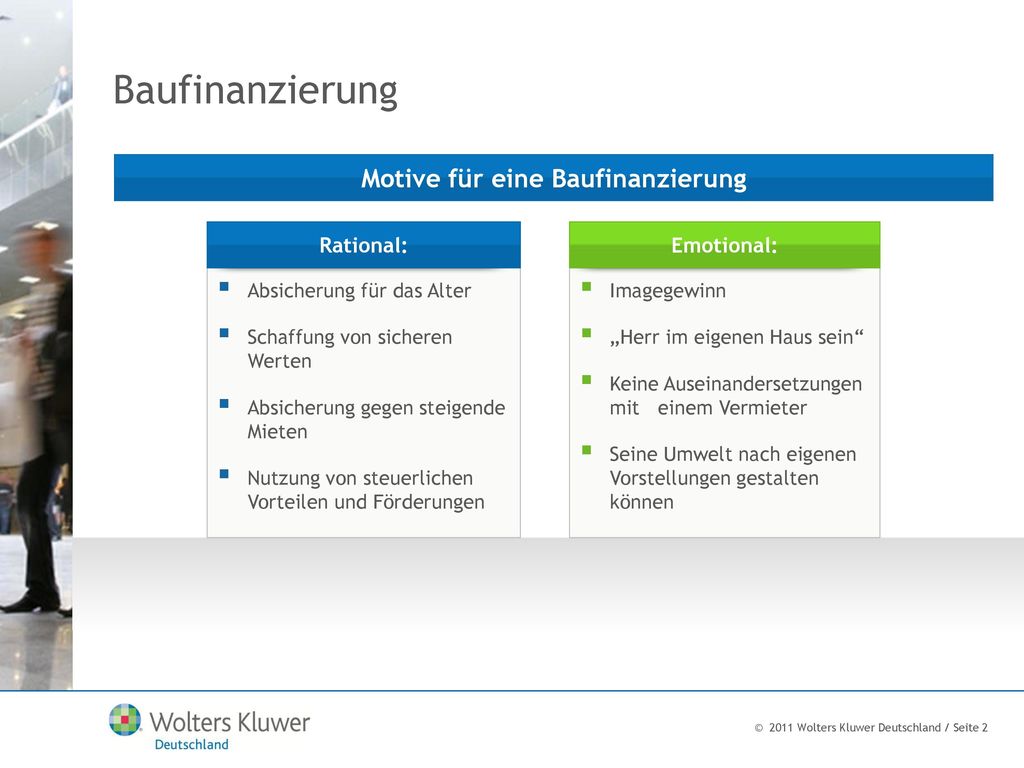 Baufinanzierung

Motive für eine Baufinanzierung

Rational:

- Absicherung für das Alter
- Schaffung von sicheren Werten
- Absicherung gegen steigende Mieten
- Nutzung von steuerlichen Vorteilen und Förderungen

Emotional:

- Imagegewinn
- „Herr im eigenen Haus sein“
- Keine Auseinandersetzungen mit einem Vermieter
- Seine Umwelt nach eigenen Vorstellungen gestalten können

Wolters Kluwer
Deutschland

© 2011 Wolters Kluwer Deutschland / Seite 2